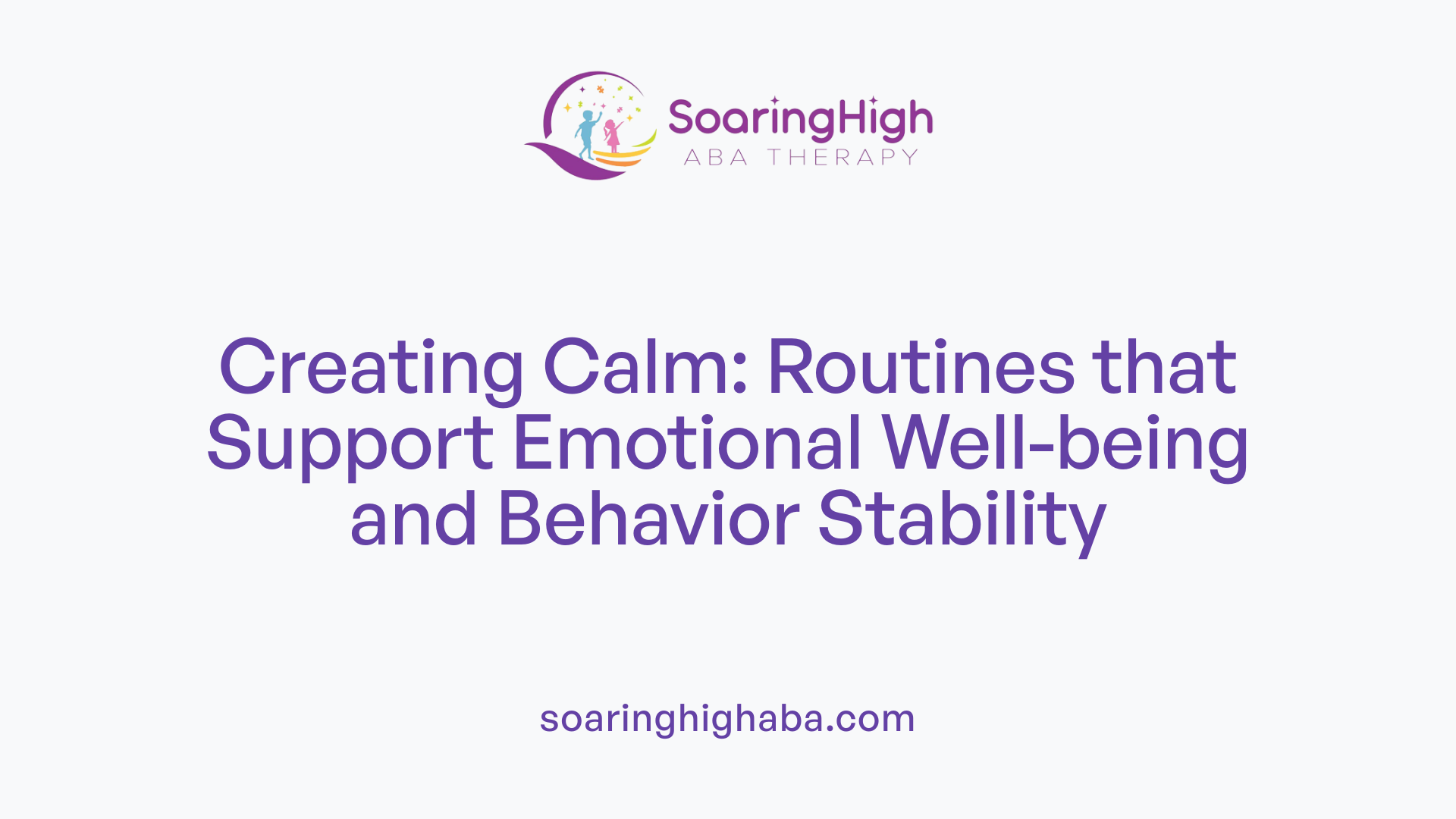 SoaringHigh
ABA THERAPY

Creating Calm: Routines that Support Emotional Well-being and Behavior Stability

soaringhighaba.com